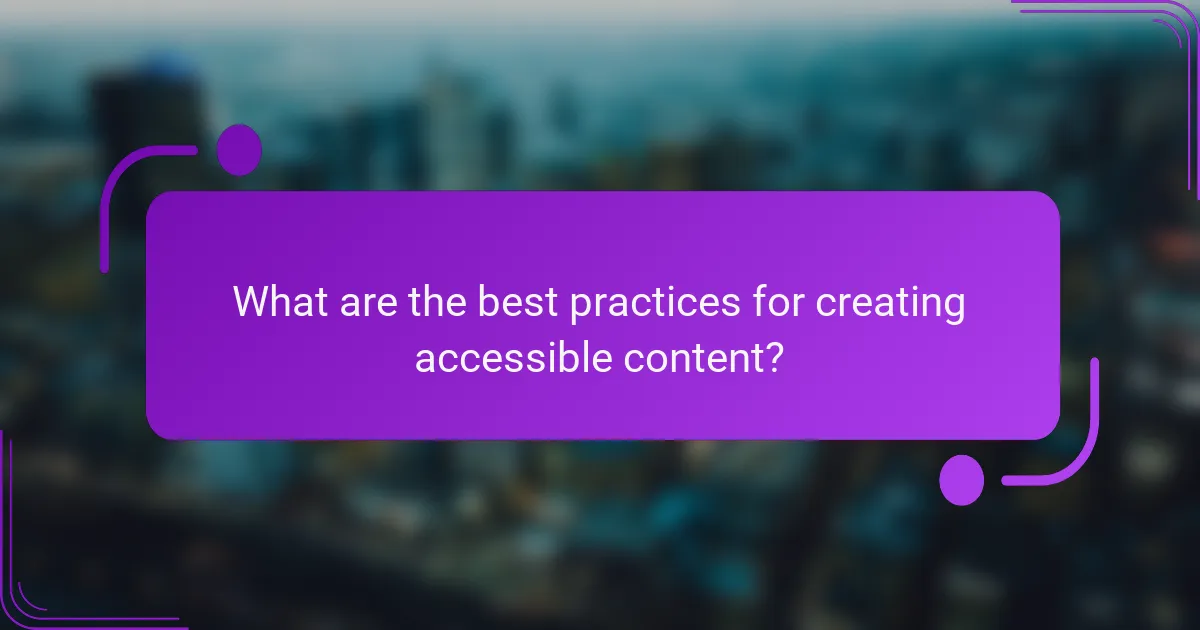 What are the best practices for creating accessible content?